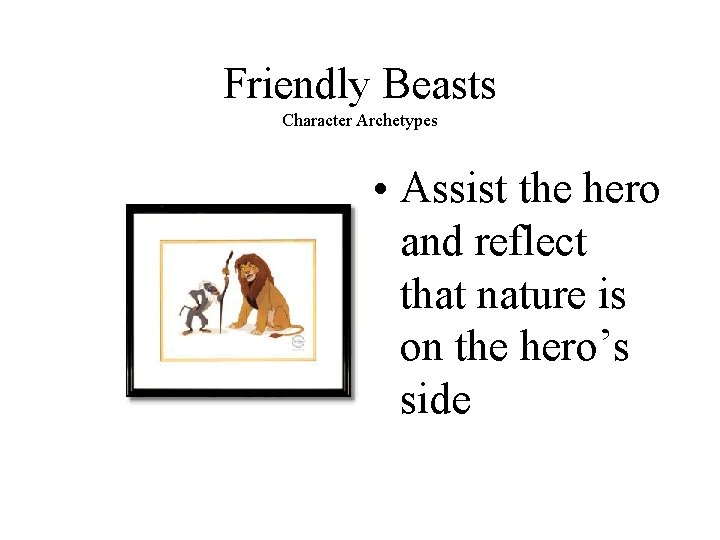 Friendly Beasts
Character Archetypes

• Assist the hero and reflect that nature is on the hero’s side